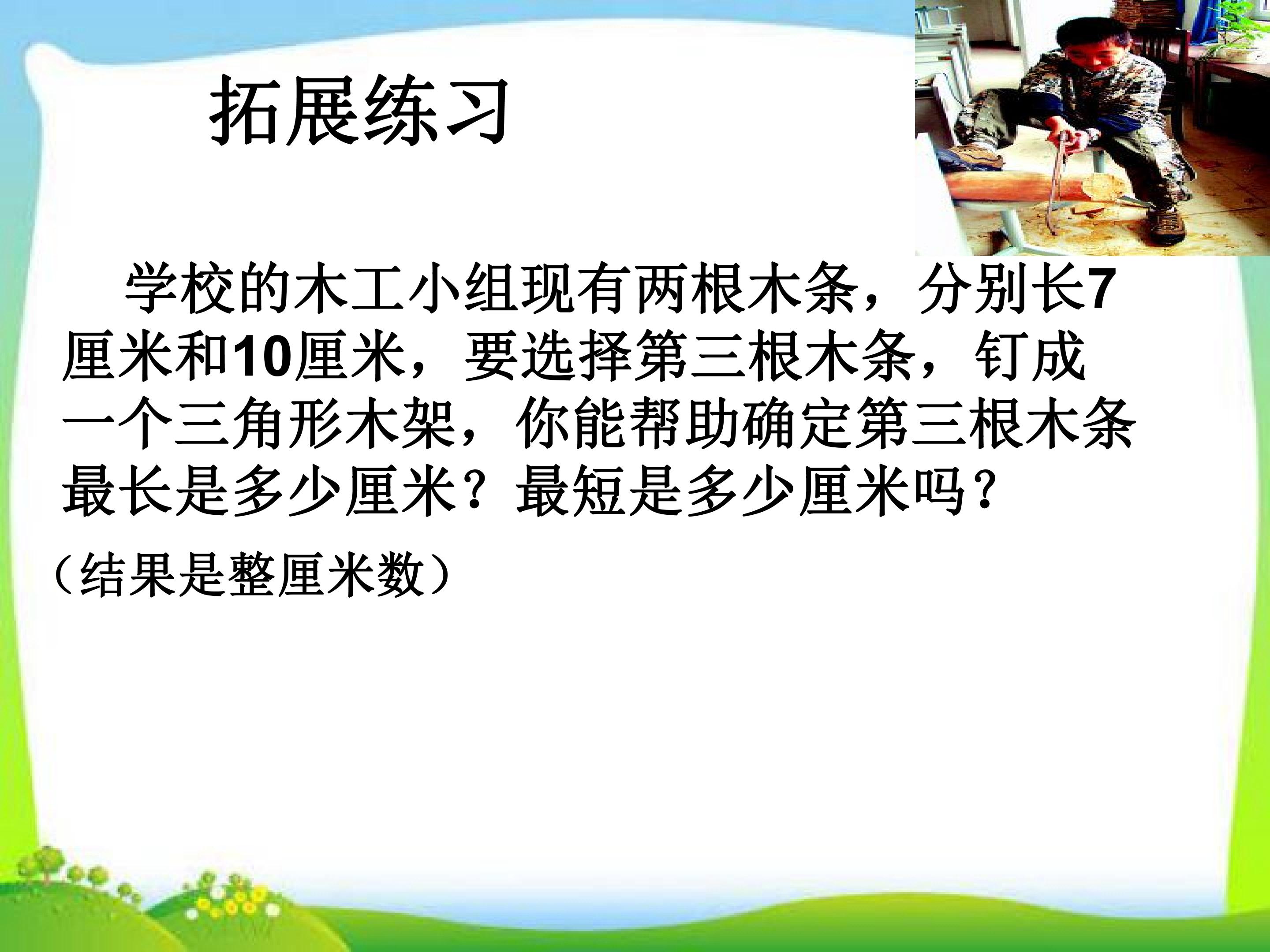 拓展练习

学校的木工小组现有两根木条，分别长7厘米和10厘米，要选择第三根木条，钉成一个三角形木架，你能帮助确定第三根木条最长是多少厘米？最短是多少厘米吗？

（结果是整厘米数）